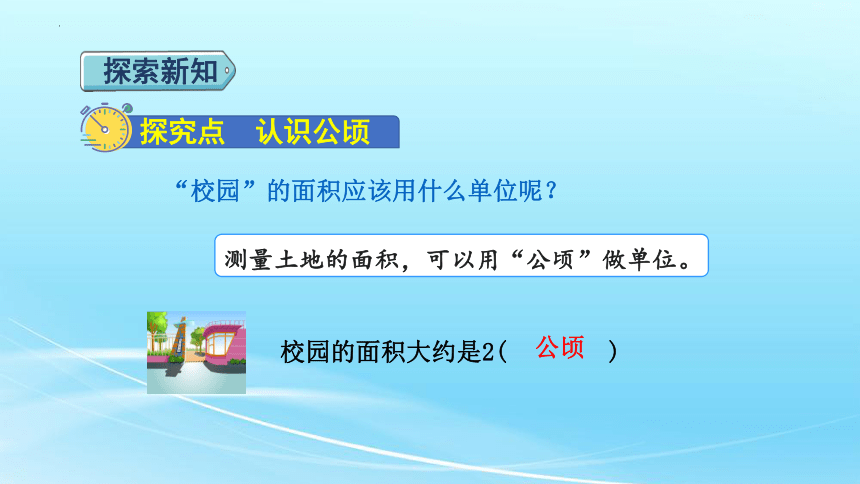 探索新知

探究点　认识公顷

“校园”的面积应该用什么单位呢？

测量土地的面积，可以用“公顷”做单位。

校园的面积大约是2(　公顷　)